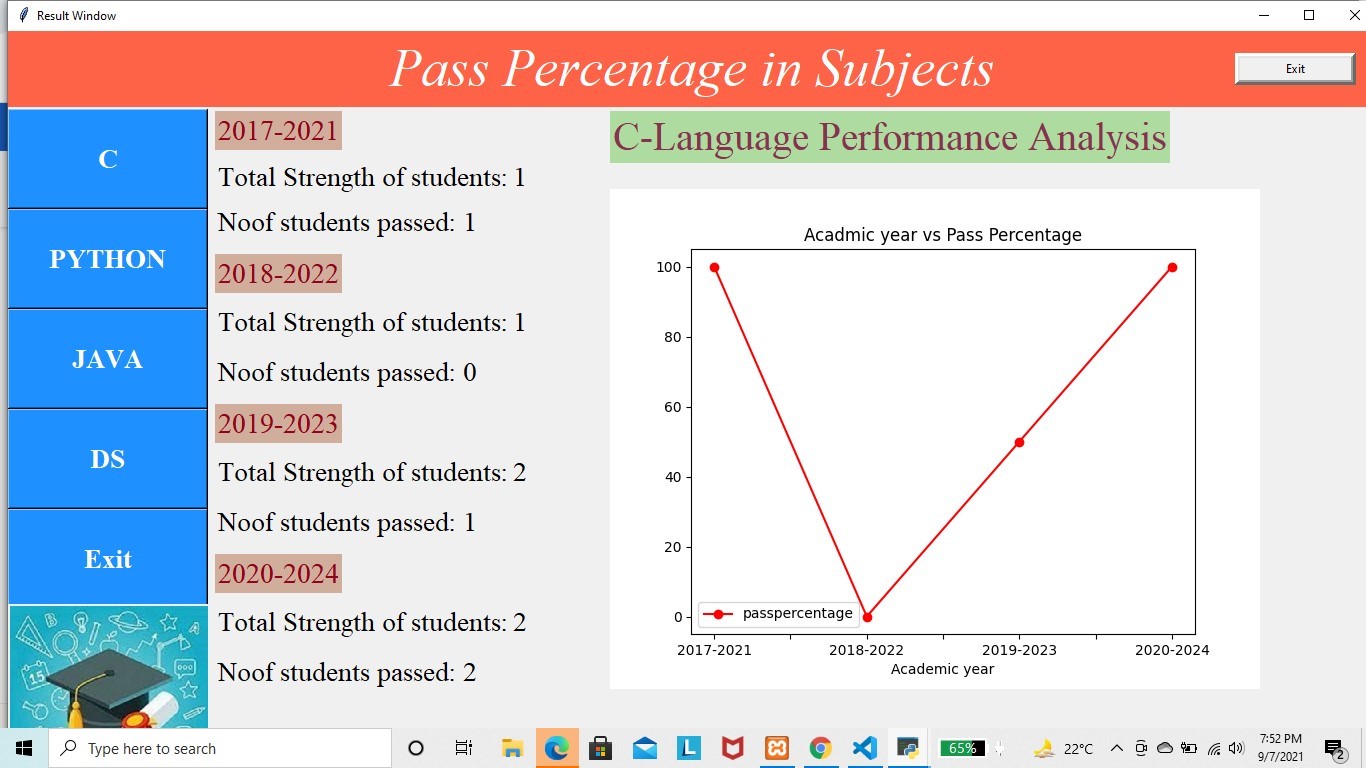 Result Window

Pass Percentage in Subjects

Exit

C

PYTHON

JAVA

DS

Exit

2017-2021

Total Strength of students: 1

Noof students passed: 1

2018-2022

Total Strength of students: 1

Noof students passed: 0

2019-2023

Total Strength of students: 2

Noof students passed: 1

2020-2024

Total Strength of students: 2

Noof students passed: 2

C-Language Performance Analysis

Acadmic year vs Pass Percentage

100
80
60
40
20
0

passpercentage

2017-2021 2018-2022 2019-2023 2020-2024

Academic year

Type here to search

65%

22°C

7:52 PM
9/7/2021

2